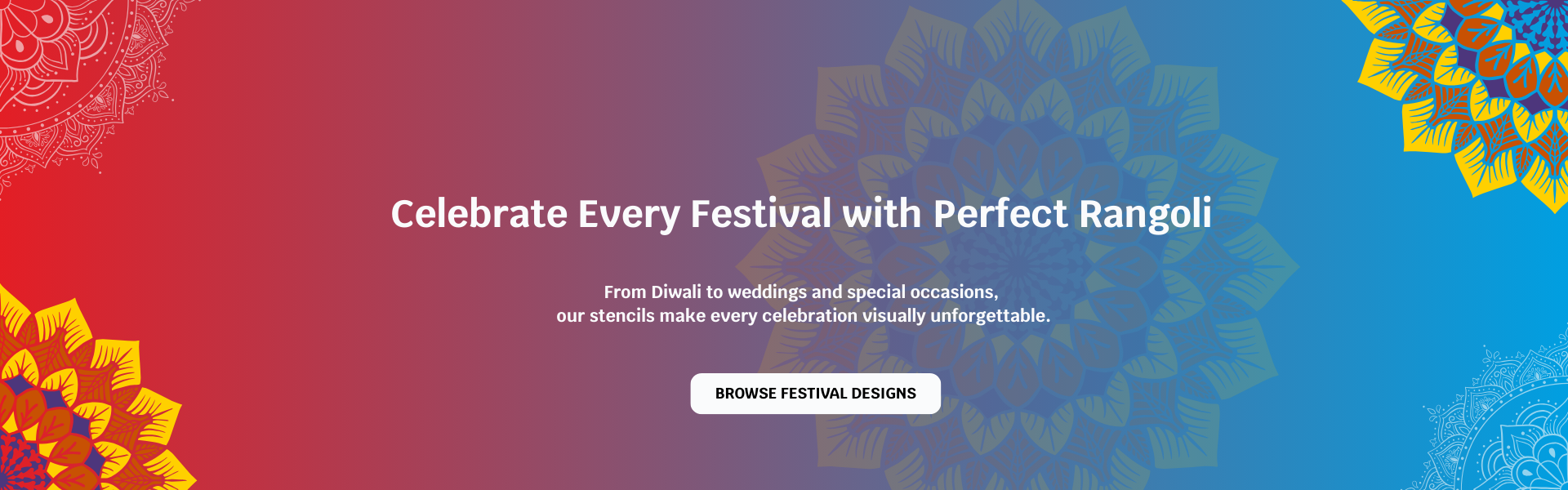 Celebrate Every Festival with Perfect Rangoli

From Diwali to weddings and special occasions, our stencils make every celebration visually unforgettable.

BROWSE FESTIVAL DESIGNS